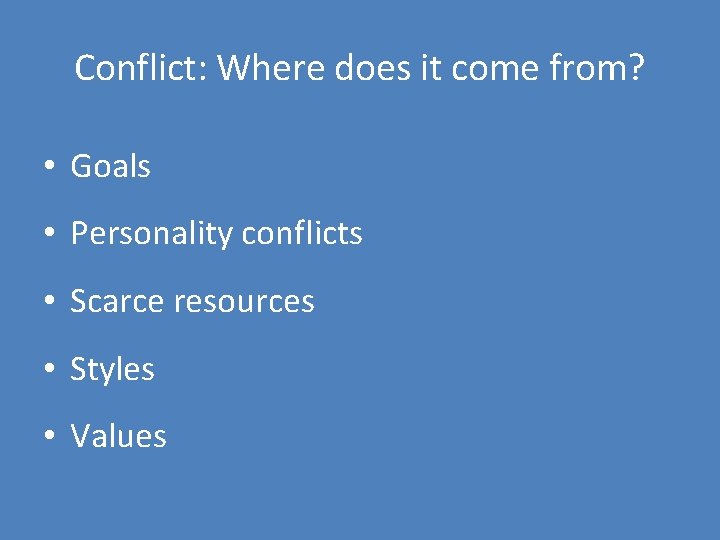 Conflict: Where does it come from?

• Goals
• Personality conflicts
• Scarce resources
• Styles
• Values